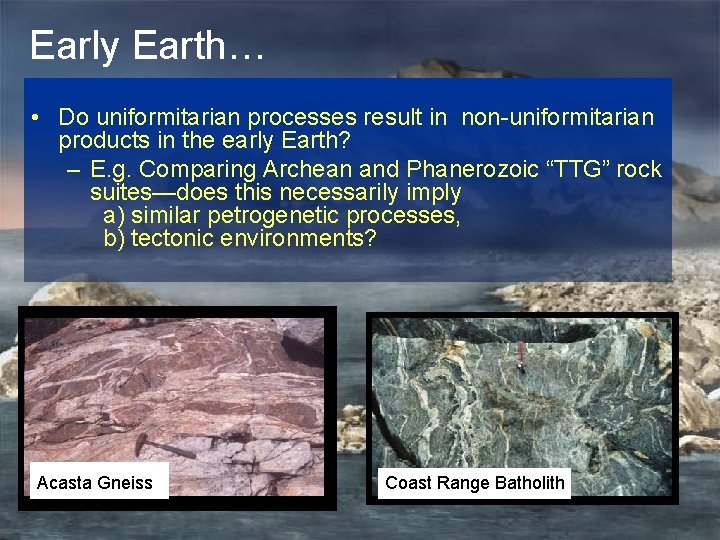 Early Earth…

• Do uniformitarian processes result in non-uniformitarian products in the early Earth?

– E.g. Comparing Archean and Phanerozoic “TTG” rock suites—does this necessarily imply
a) similar petrogenetic processes,
b) tectonic environments?

Acasta Gneiss

Coast Range Batholith